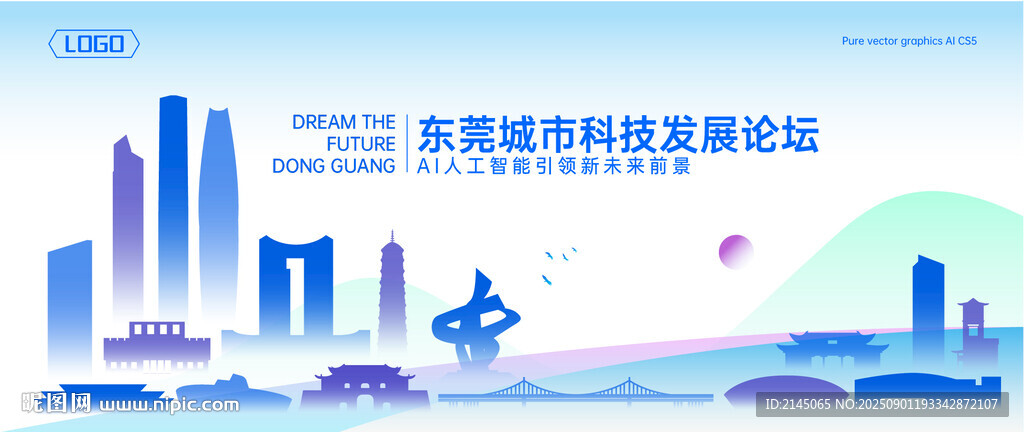 LOGO

Pure vector graphics AI CS5

DREAM THE FUTURE DONG GUANG

东莞城市科技发展论坛

AI人工智能引领新未来前景

昵图网 www.nipic.com

ID:2145065 NO:20250901193342872107